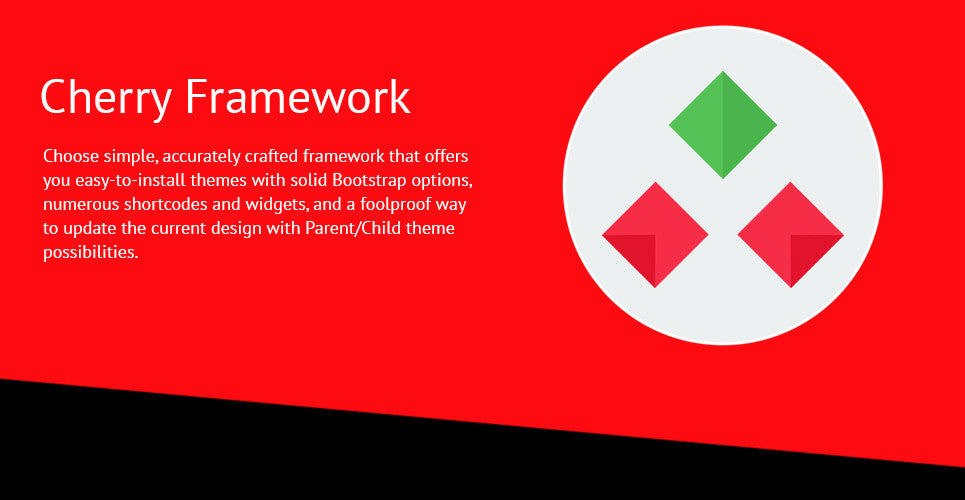 Cherry Framework

Choose simple, accurately crafted framework that offers you easy-to-install themes with solid Bootstrap options, numerous shortcodes and widgets, and a foolproof way to update the current design with Parent/Child theme possibilities.